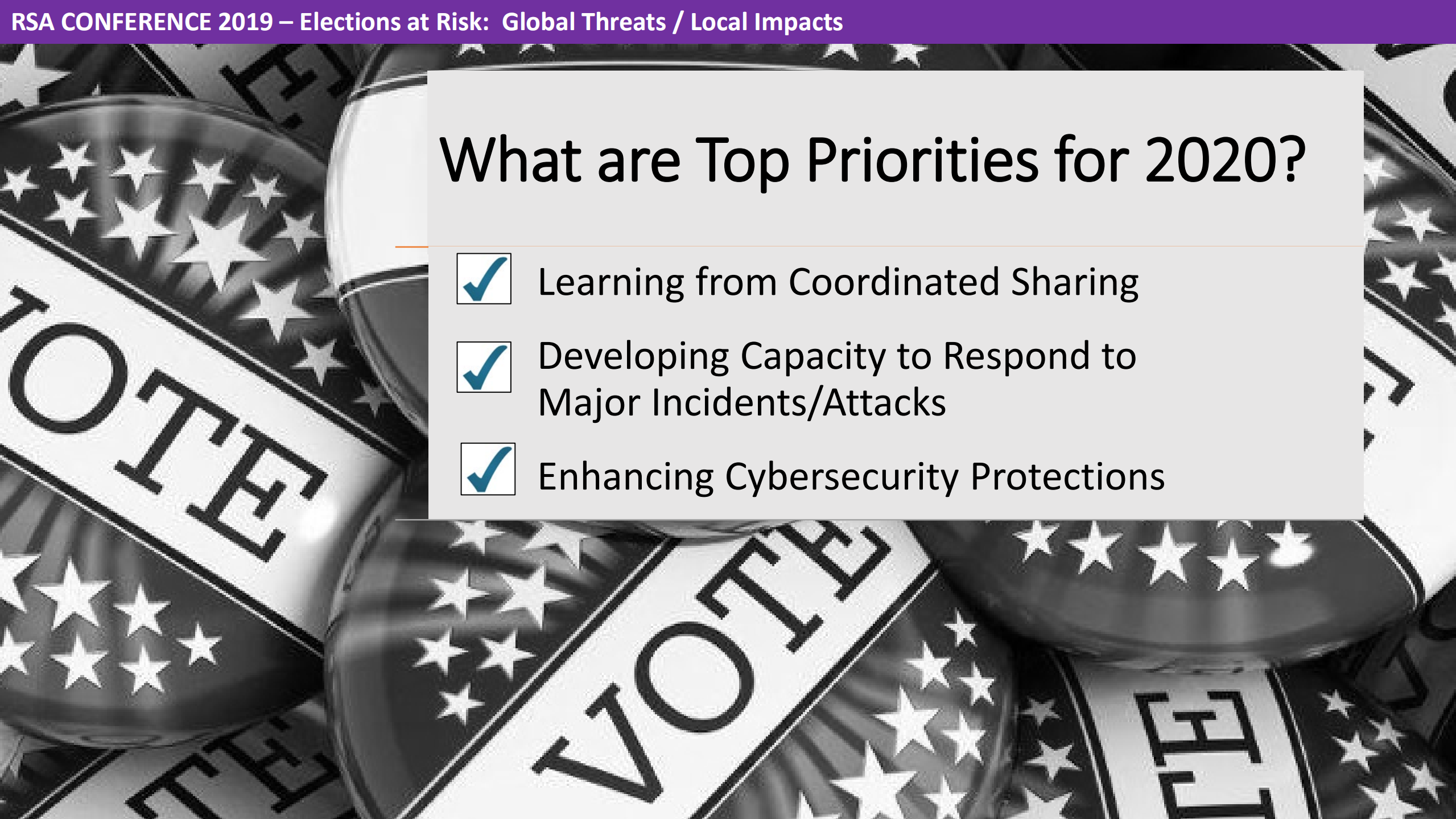 RSA CONFERENCE 2019 – Elections at Risk: Global Threats / Local Impacts

What are Top Priorities for 2020?

Learning from Coordinated Sharing

Developing Capacity to Respond to Major Incidents/Attacks

Enhancing Cybersecurity Protections

VOTE

VOTE